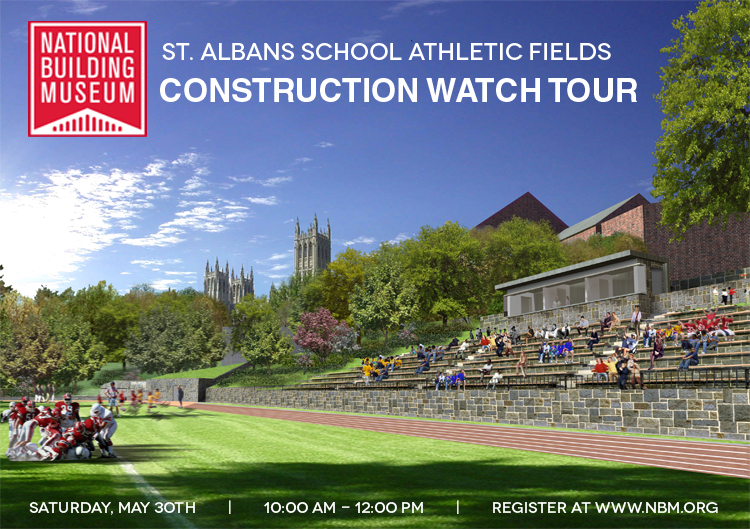 NATIONAL BUILDING MUSEUM

ST. ALBANS SCHOOL ATHLETIC FIELDS
CONSTRUCTION WATCH TOUR

SATURDAY, MAY 30TH | 10:00 AM – 12:00 PM | REGISTER AT WWW.NBM.ORG